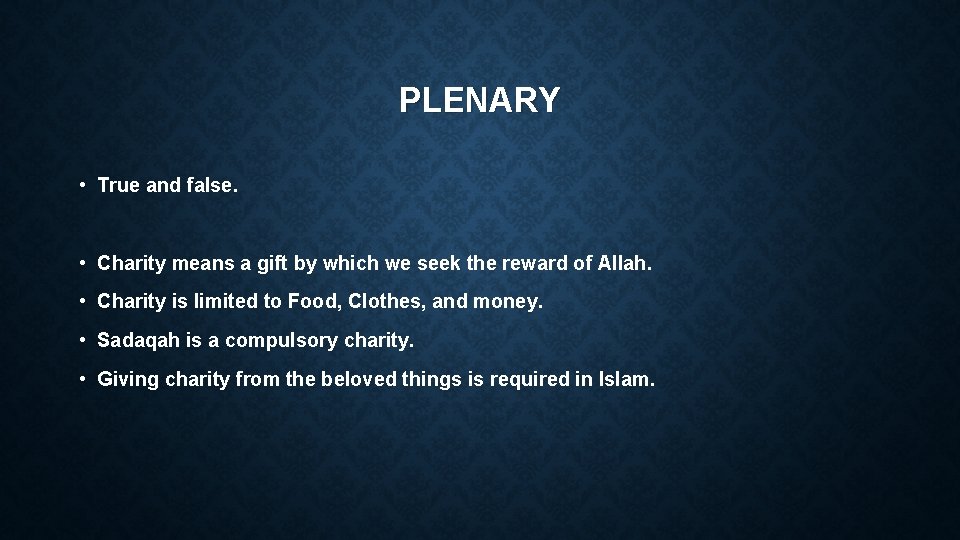 PLENARY

• True and false.

• Charity means a gift by which we seek the reward of Allah.

• Charity is limited to Food, Clothes, and money.

• Sadaqah is a compulsory charity.

• Giving charity from the beloved things is required in Islam.